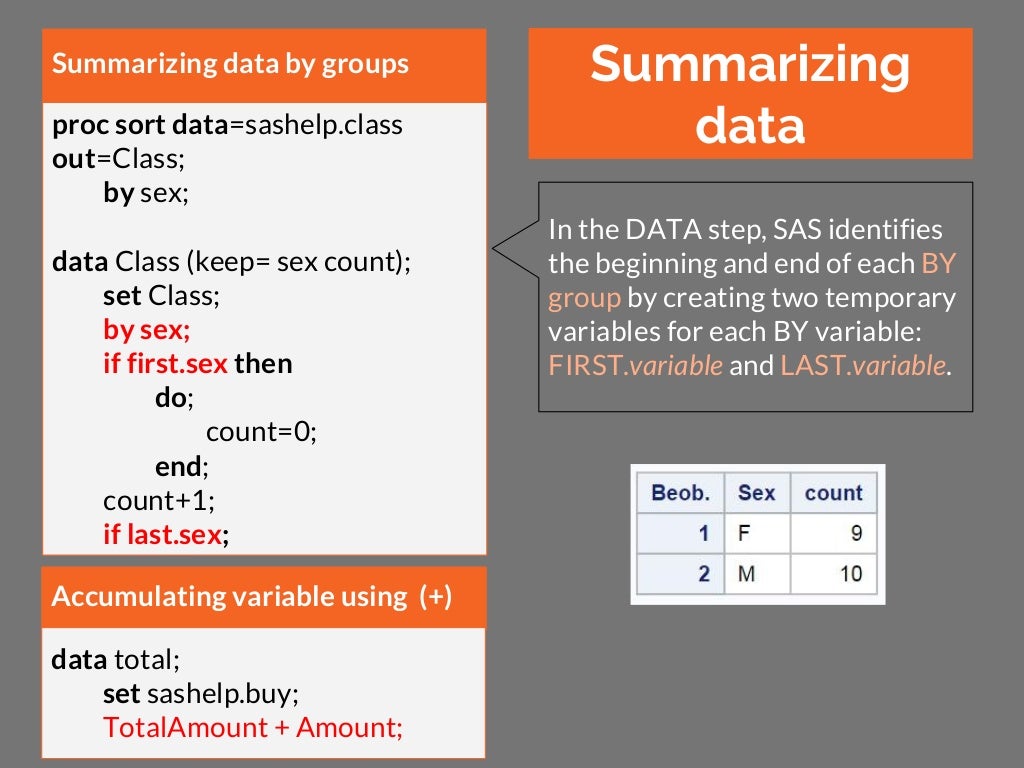 Summarizing data by groups

proc sort data=sashelp.class
out=Class;
by sex;

data Class (keep= sex count);
set Class;
by sex;
if first.sex then
do;
count=0;
end;
count+1;
if last.sex;

Accumulating variable using (+)

data total;
set sashelp.buy;
TotalAmount + Amount;

Summarizing data

In the DATA step, SAS identifies the beginning and end of each BY group by creating two temporary variables for each BY variable: FIRST.variable and LAST.variable.

| Beob. | Sex | count |
|---|---|---|
| 1 | F | 9 |
| 2 | M | 10 |